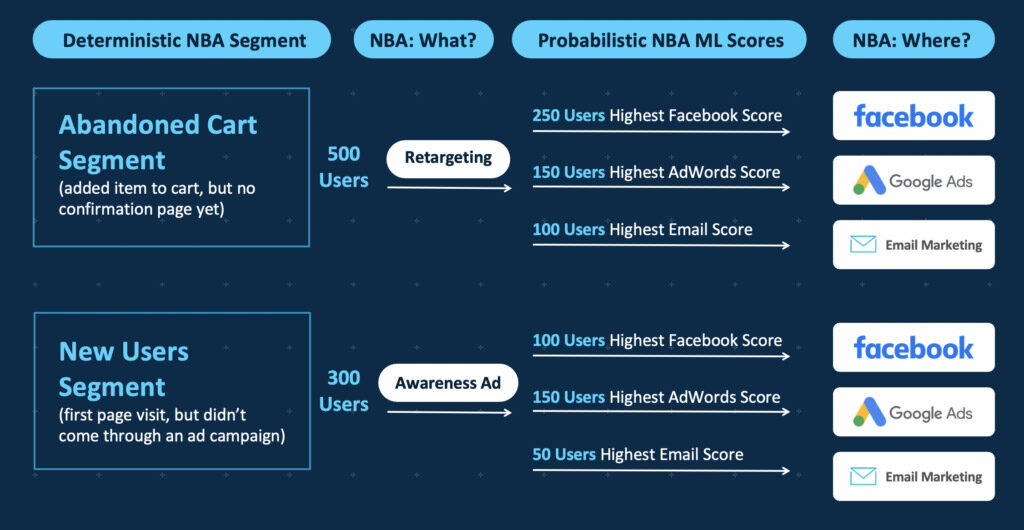 Deterministic NBA Segment

NBA: What?

Probabilistic NBA ML Scores

NBA: Where?

Abandoned Cart Segment
(added item to cart, but no confirmation page yet)

500 Users

Retargeting

250 Users Highest Facebook Score

150 Users Highest AdWords Score

100 Users Highest Email Score

facebook

Google Ads

Email Marketing

New Users Segment
(first page visit, but didn't come through an ad campaign)

300 Users

Awareness Ad

100 Users Highest Facebook Score

150 Users Highest AdWords Score

50 Users Highest Email Score

facebook

Google Ads

Email Marketing